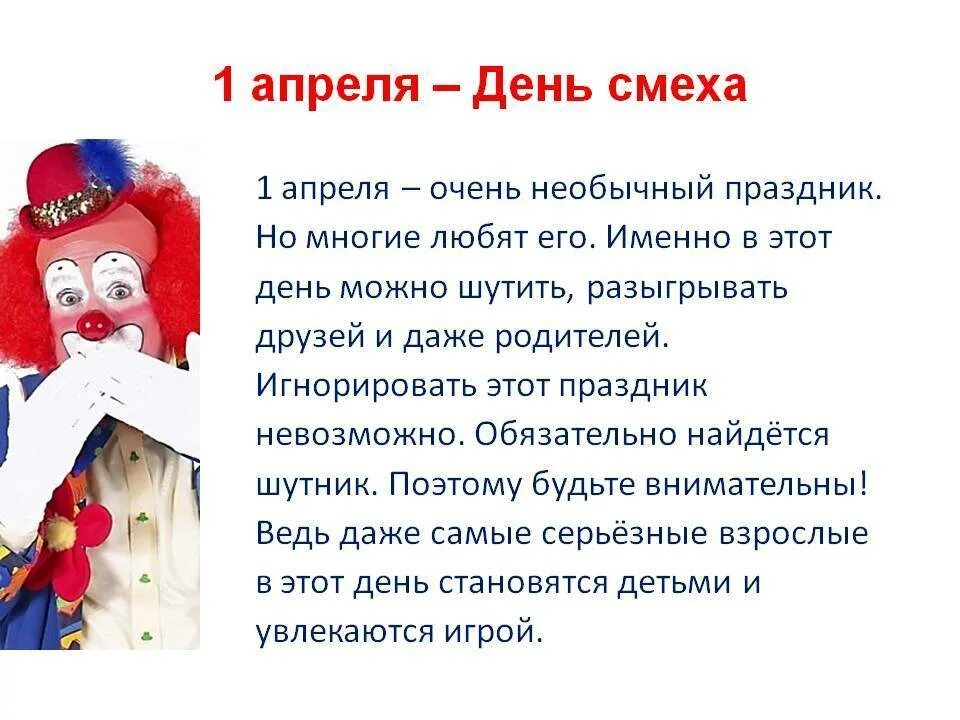 1 апреля – День смеха

1 апреля – очень необычный праздник. Но многие любят его. Именно в этот день можно шутить, разыгрывать друзей и даже родителей. Игнорировать этот праздник невозможно. Обязательно найдётся шутник. Поэтому будьте внимательны! Ведь даже самые серьёзные взрослые в этот день становятся детьми и увлекаются игрой.